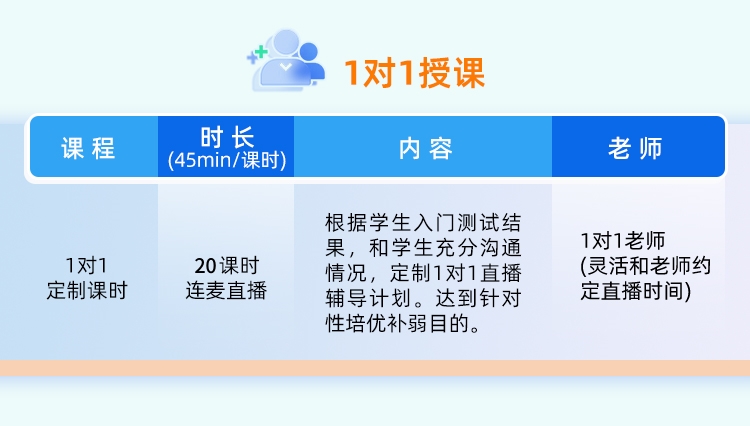 1对1授课

| 课程 | 时长 (45min/课时) | 内容 | 老师 |
|---|---|---|---|
| 1对1 定制课时 | 20课时 连麦直播 | 根据学生入门测试结果，和学生充分沟通情况，定制1对1直播辅导计划。达到针对性培优补弱目的。 | 1对1老师 (灵活和老师约定直播时间) |